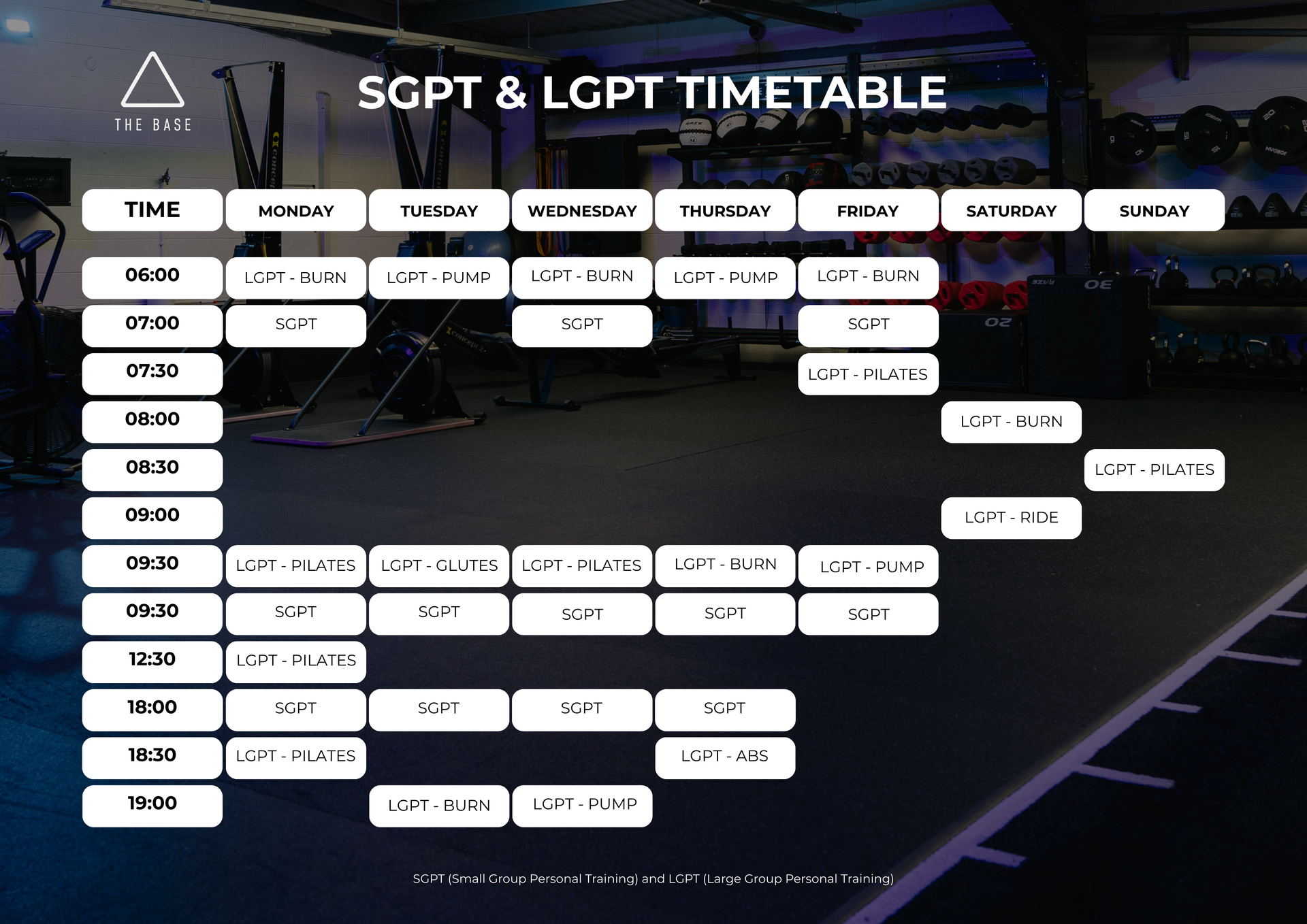 THE BASE

SGPT & LGPT TIMETABLE

| TIME | MONDAY | TUESDAY | WEDNESDAY | THURSDAY | FRIDAY | SATURDAY | SUNDAY |
|---|---|---|---|---|---|---|---|
| 06:00 | LGPT - BURN | LGPT - PUMP | LGPT - BURN | LGPT - PUMP | LGPT - BURN | | |
| 07:00 | SGPT | | SGPT | | SGPT | | |
| 07:30 | | | | | LGPT - PILATES | | |
| 08:00 | | | | | | LGPT - BURN | |
| 08:30 | | | | | | | LGPT - PILATES |
| 09:00 | | | | | | LGPT - RIDE | |
| 09:30 | LGPT - PILATES | LGPT - GLUTES | LGPT - PILATES | LGPT - BURN | LGPT - PUMP | | |
| 09:30 | SGPT | SGPT | SGPT | SGPT | SGPT | | |
| 12:30 | LGPT - PILATES | | | | | | |
| 18:00 | SGPT | SGPT | SGPT | SGPT | | | |
| 18:30 | LGPT - PILATES | | | LGPT - ABS | | | |
| 19:00 | | LGPT - BURN | LGPT - PUMP | | | | |

SGPT (Small Group Personal Training) and LGPT (Large Group Personal Training)